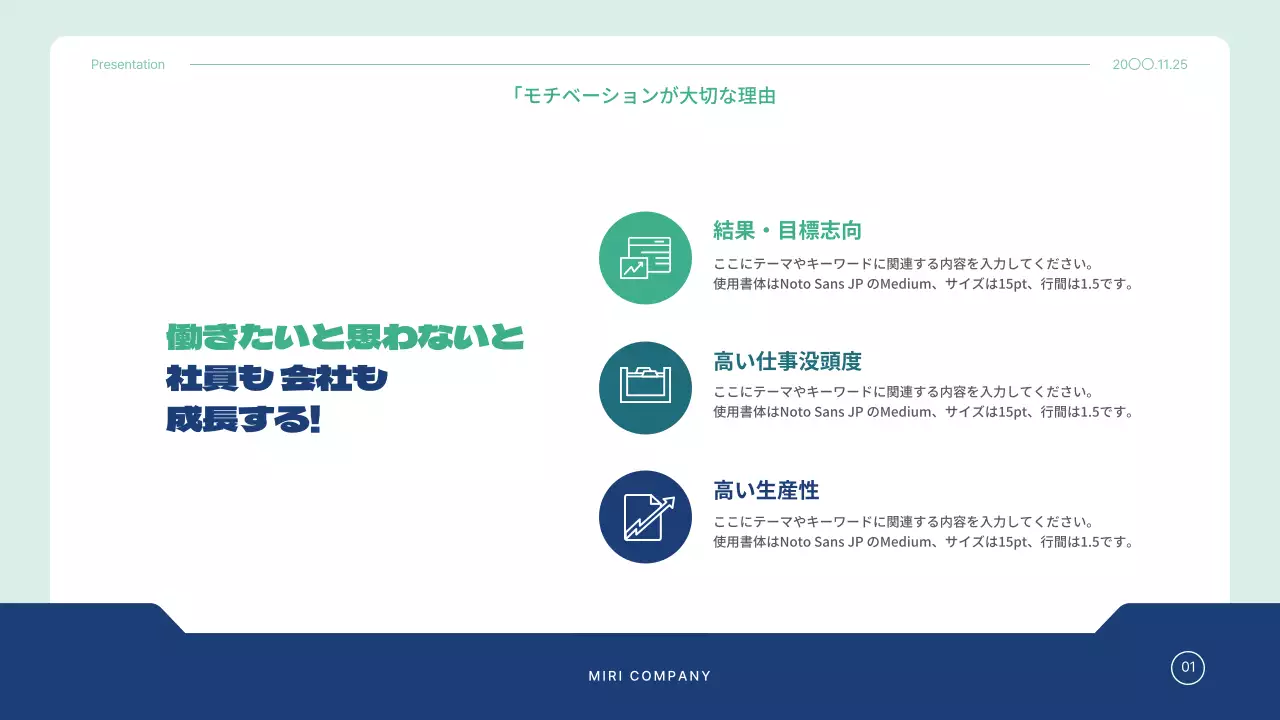 Presentation

20〇〇.11.25

「モチベーションが大切な理由

働きたいと思わないと
社員も 会社も
成長する!

結果・目標志向

ここにテーマやキーワードに関連する内容を入力してください。
使用書体はNoto Sans JP のMedium、サイズは15pt、行間は1.5です。

高い仕事没頭度

ここにテーマやキーワードに関連する内容を入力してください。
使用書体はNoto Sans JP のMedium、サイズは15pt、行間は1.5です。

高い生産性

ここにテーマやキーワードに関連する内容を入力してください。
使用書体はNoto Sans JP のMedium、サイズは15pt、行間は1.5です。

MIRI COMPANY

01